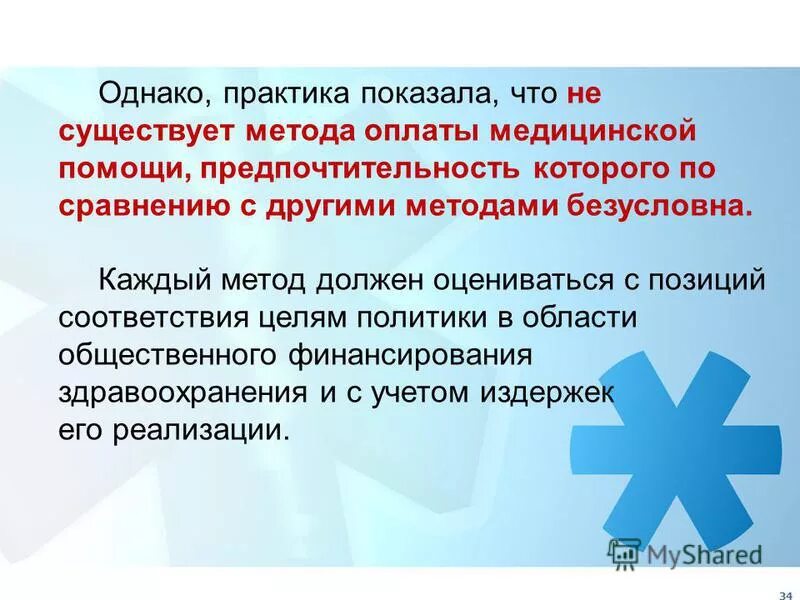 Однако, практика показала, что не существует метода оплаты медицинской помощи, предпочтительность которого по сравнению с другими методами безусловна.

Каждый метод должен оцениваться с позиций соответствия целям политики в области общественного финансирования здравоохранения и с учетом издержек его реализации.

MyShared

34